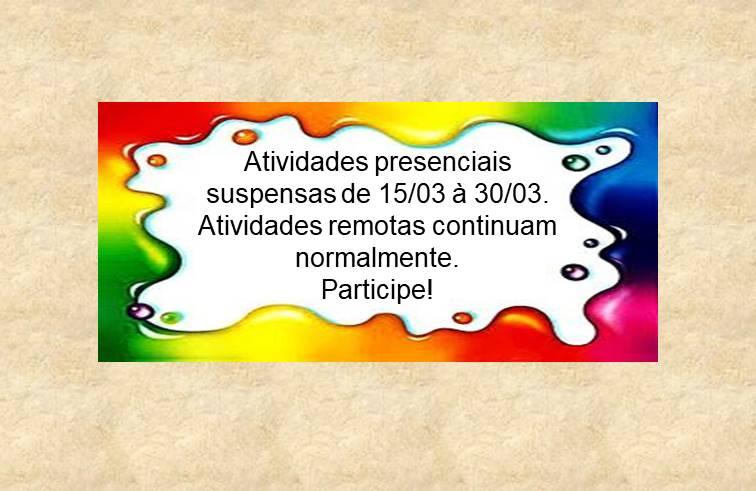 Atividades presenciais suspensas de 15/03 à 30/03.
Atividades remotas continuam normalmente.
Participe!